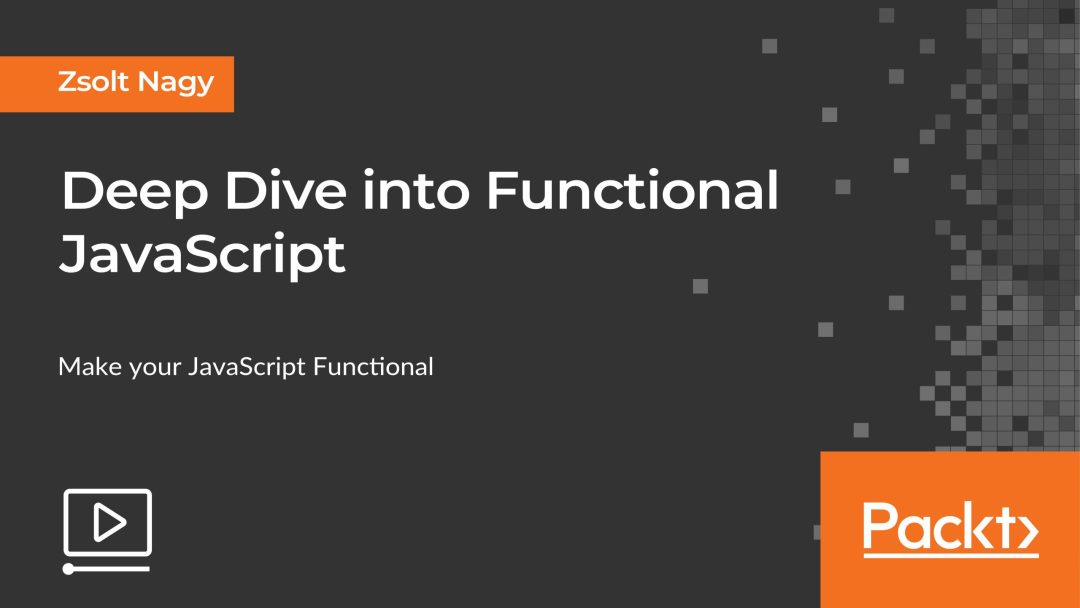 Zsolt Nagy

Deep Dive into Functional JavaScript

Make your JavaScript Functional

Packt>